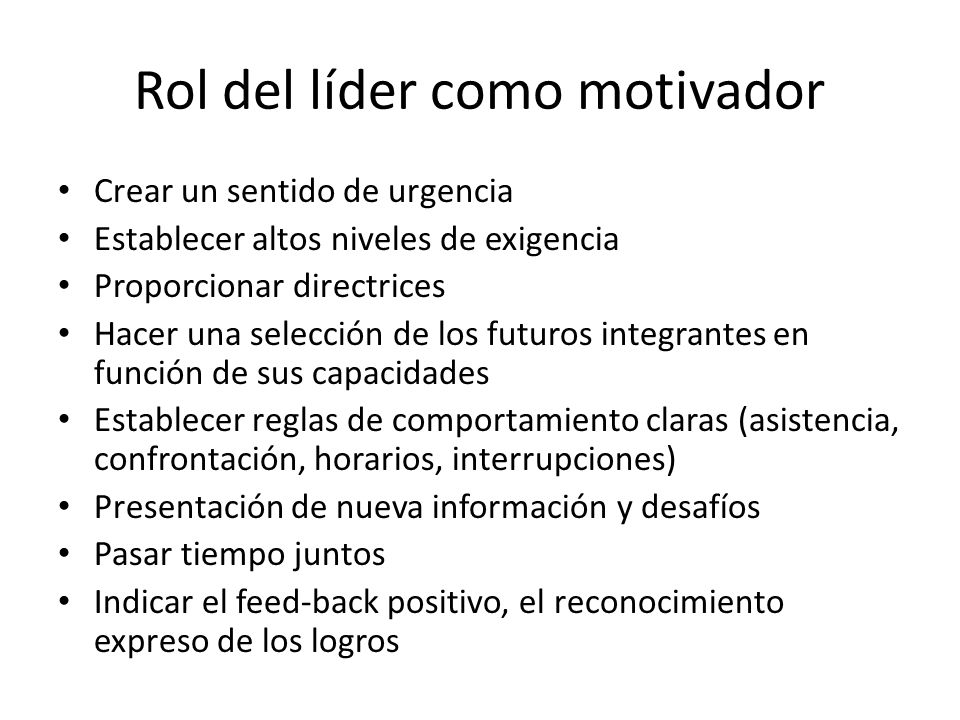 Rol del líder como motivador

• Crear un sentido de urgencia
• Establecer altos niveles de exigencia
• Proporcionar directrices
• Hacer una selección de los futuros integrantes en función de sus capacidades
• Establecer reglas de comportamiento claras (asistencia, confrontación, horarios, interrupciones)
• Presentación de nueva información y desafíos
• Pasar tiempo juntos
• Indicar el feed-back positivo, el reconocimiento expreso de los logros